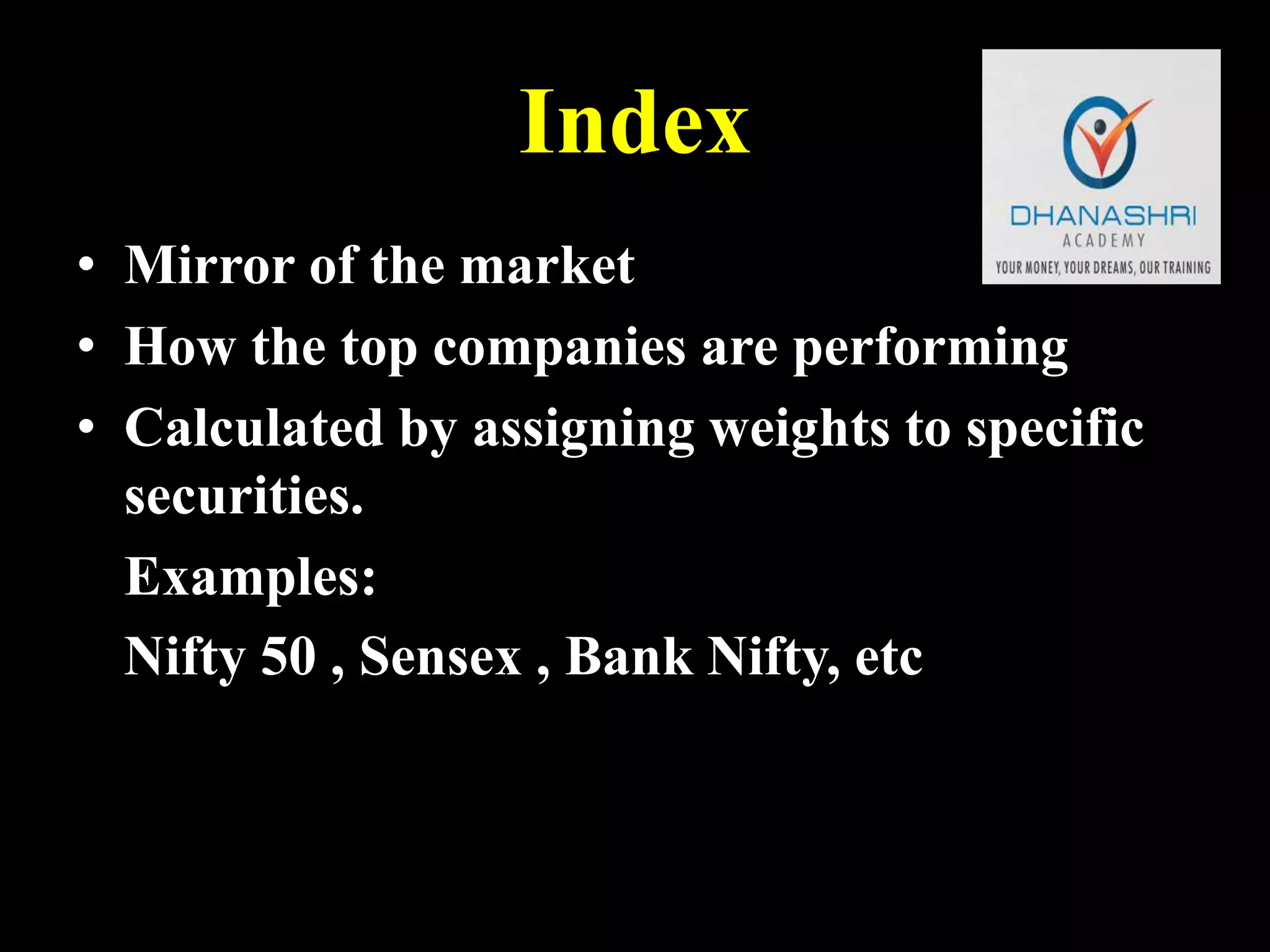 Index

DHANASHRI
ACADEMY
YOUR MONEY, YOUR DREAMS, OUR TRAINING

• Mirror of the market
• How the top companies are performing
• Calculated by assigning weights to specific securities.

Examples:

Nifty 50 , Sensex , Bank Nifty, etc